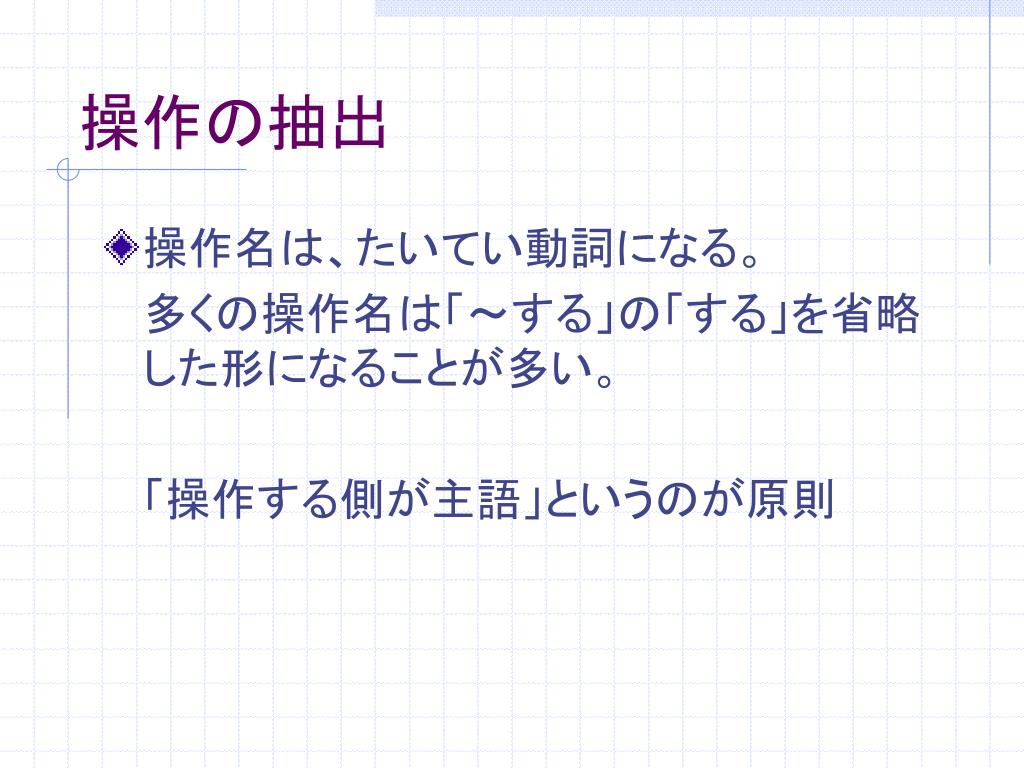 操作の抽出

操作名は、たいてい動詞になる。
多くの操作名は「～する」の「する」を省略した形になることが多い。

「操作する側が主語」というのが原則